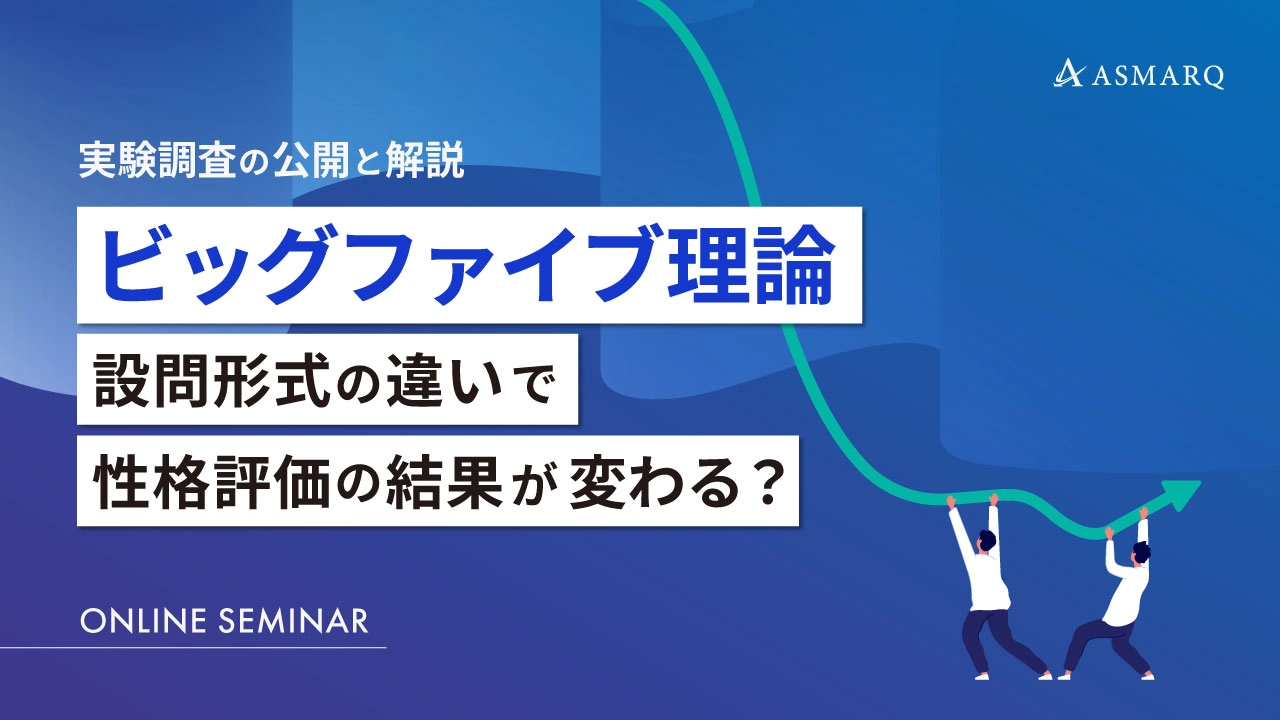 ASMARQ

実験調査の公開と解説

ビッグファイブ理論

設問形式の違いで

性格評価の結果が変わる？

ONLINE SEMINAR